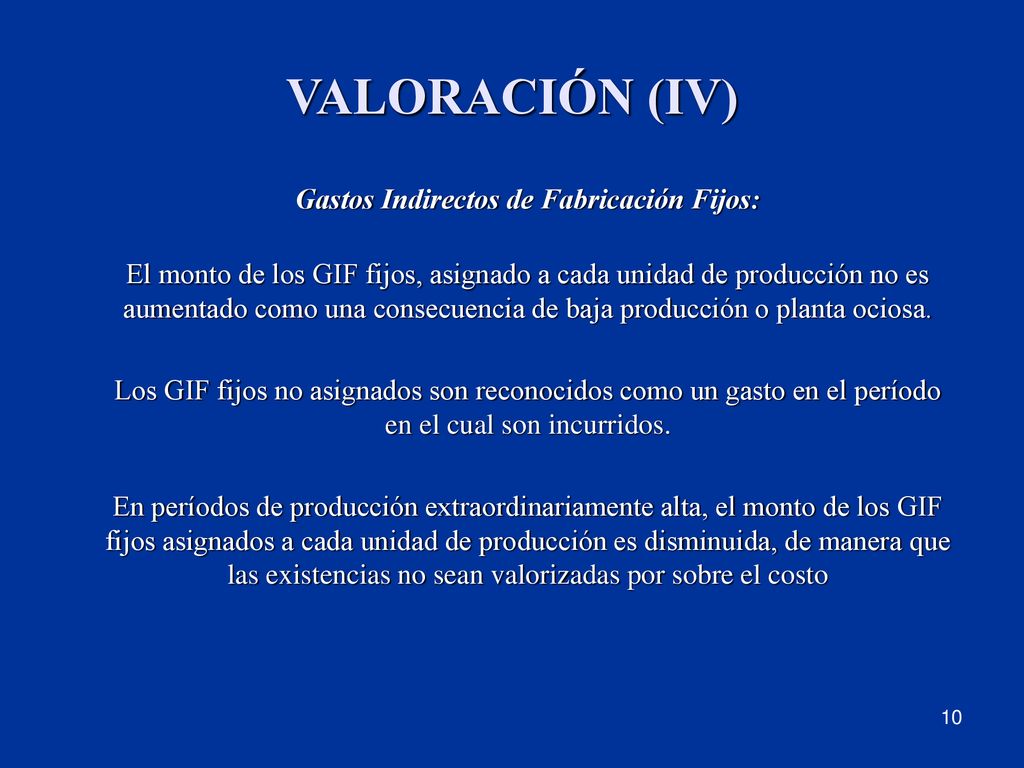 VALORACIÓN (IV)

Gastos Indirectos de Fabricación Fijos:

El monto de los GIF fijos, asignado a cada unidad de producción no es aumentado como una consecuencia de baja producción o planta ociosa.

Los GIF fijos no asignados son reconocidos como un gasto en el período en el cual son incurridos.

En períodos de producción extraordinariamente alta, el monto de los GIF fijos asignados a cada unidad de producción es disminuida, de manera que las existencias no sean valorizadas por sobre el costo

10